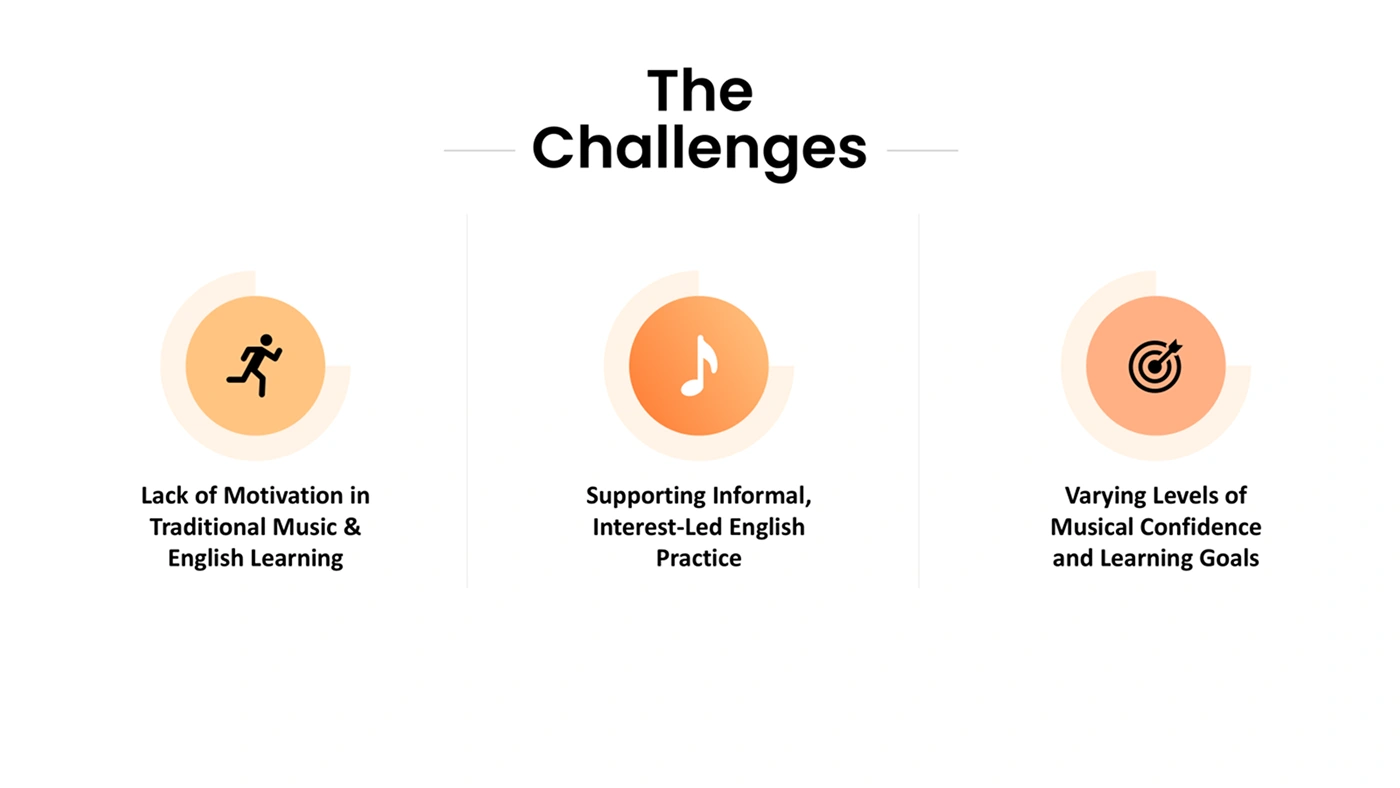 The Challenges

Lack of Motivation in Traditional Music & English Learning

Supporting Informal, Interest-Led English Practice

Varying Levels of Musical Confidence and Learning Goals